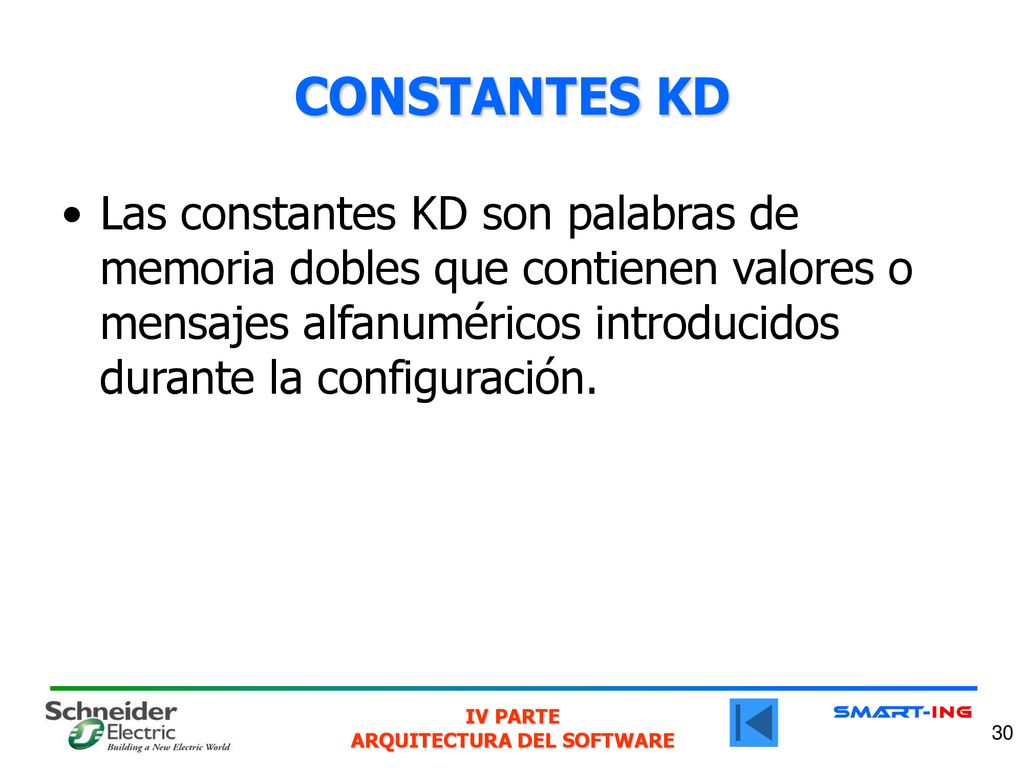 CONSTANTES KD

• Las constantes KD son palabras de memoria dobles que contienen valores o mensajes alfanuméricos introducidos durante la configuración.

Schneider Electric
Building a New Electric World

IV PARTE
ARQUITECTURA DEL SOFTWARE

SMART-ING

30